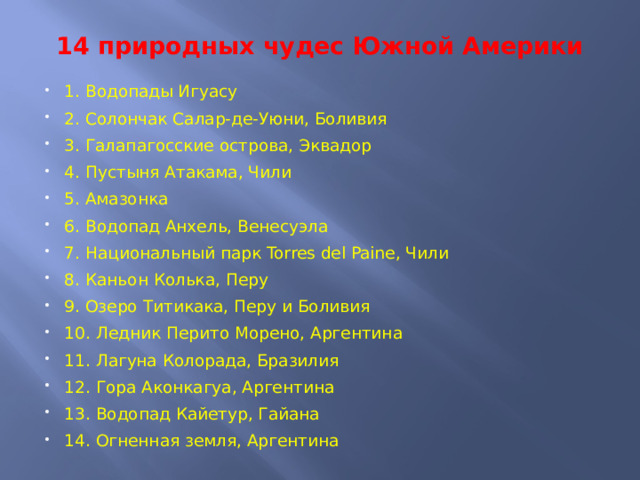 14 природных чудес Южной Америки

- 1. Водопады Игуасу
- 2. Солончак Салар-де-Уюни, Боливия
- 3. Галапагосские острова, Эквадор
- 4. Пустыня Атакама, Чили
- 5. Амазонка
- 6. Водопад Анхель, Венесуэла
- 7. Национальный парк Torres del Paine, Чили
- 8. Каньон Колька, Перу
- 9. Озеро Титикака, Перу и Боливия
- 10. Ледник Перито Морено, Аргентина
- 11. Лагуна Колорада, Бразилия
- 12. Гора Аконкагуа, Аргентина
- 13. Водопад Кайетур, Гайана
- 14. Огненная земля, Аргентина